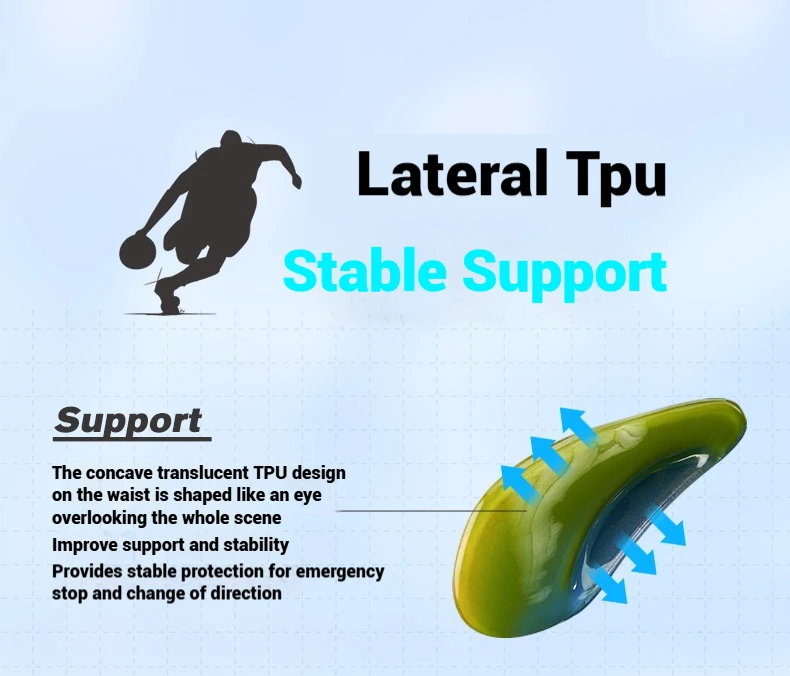 Lateral Tpu

Stable Support

Support

The concave translucent TPU design on the waist is shaped like an eye overlooking the whole scene

Improve support and stability

Provides stable protection for emergency stop and change of direction